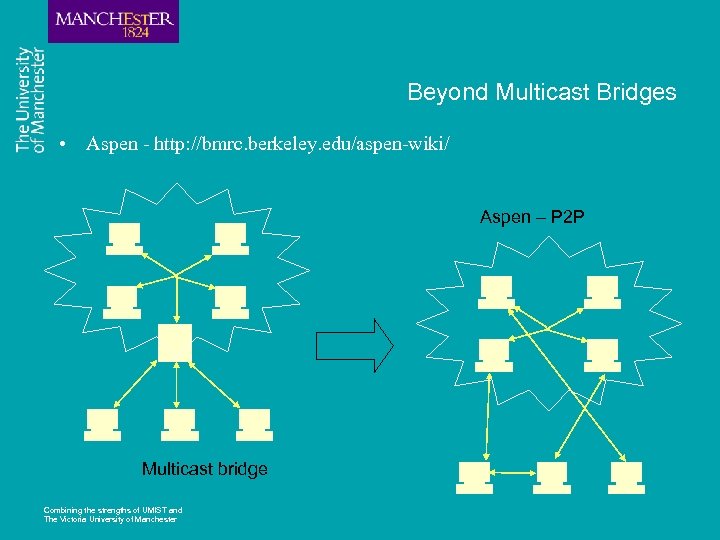 MANCHESTER
1824

The University
of Manchester

Beyond Multicast Bridges

• Aspen - http://bmrc.berkeley.edu/aspen-wiki/

Aspen – P2P

Multicast bridge

Combining the strengths of UMIST and
The Victoria University of Manchester